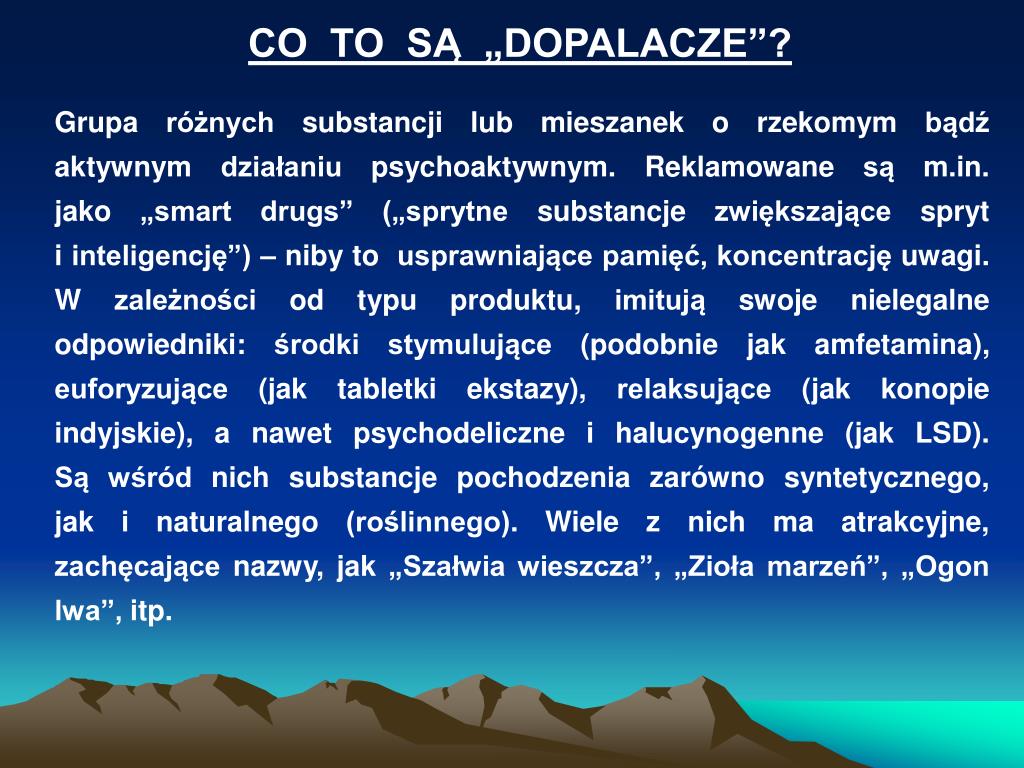 CO TO SĄ „DOPALACZE”?

Grupa różnych substancji lub mieszanek o rzekomym bądź aktywnym działaniu psychoaktywnym. Reklamowane są m.in. jako „smart drugs” („sprytne substancje zwiększające spryt i inteligencję”) – niby to usprawniające pamięć, koncentrację uwagi. W zależności od typu produktu, imitują swoje nielegalne odpowiedniki: środki stymulujące (podobnie jak amfetamina), euforyzujące (jak tabletki ekstazy), relaksujące (jak konopie indyjskie), a nawet psychodeliczne i halucynogenne (jak LSD). Są wśród nich substancje pochodzenia zarówno syntetycznego, jak i naturalnego (roślinnego). Wiele z nich ma atrakcyjne, zachęcające nazwy, jak „Szałwia wieszcza”, „Zioła marzeń”, „Ogon lwa”, itp.